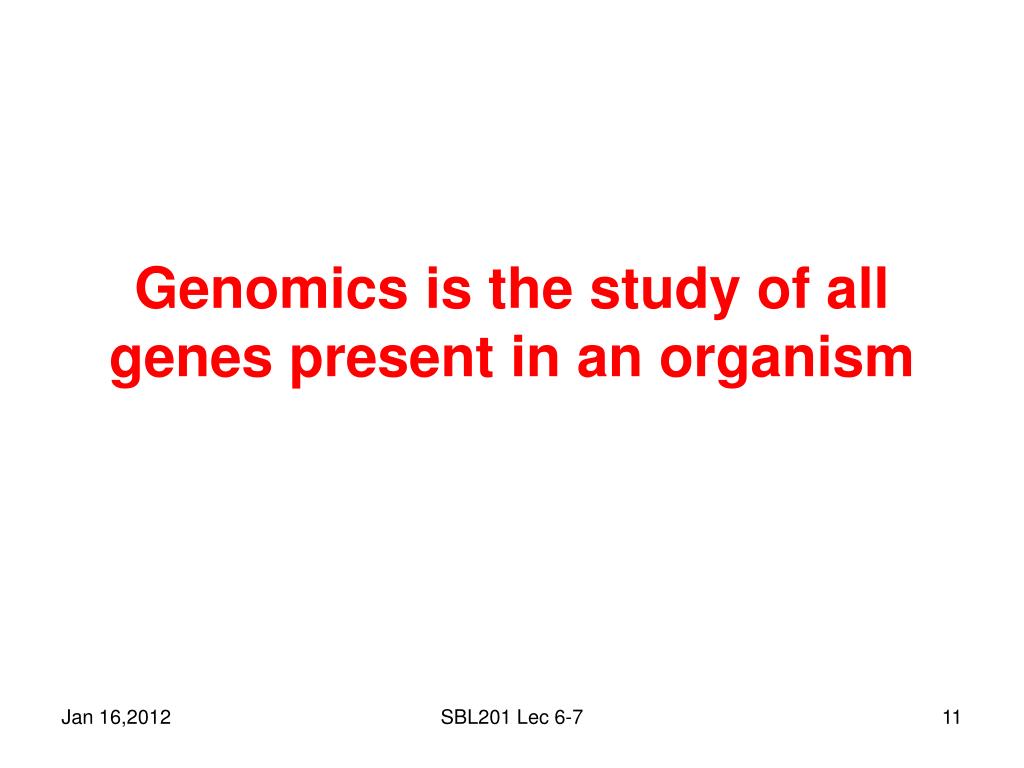 Genomics is the study of all genes present in an organism

Jan 16,2012

SBL201 Lec 6-7

11